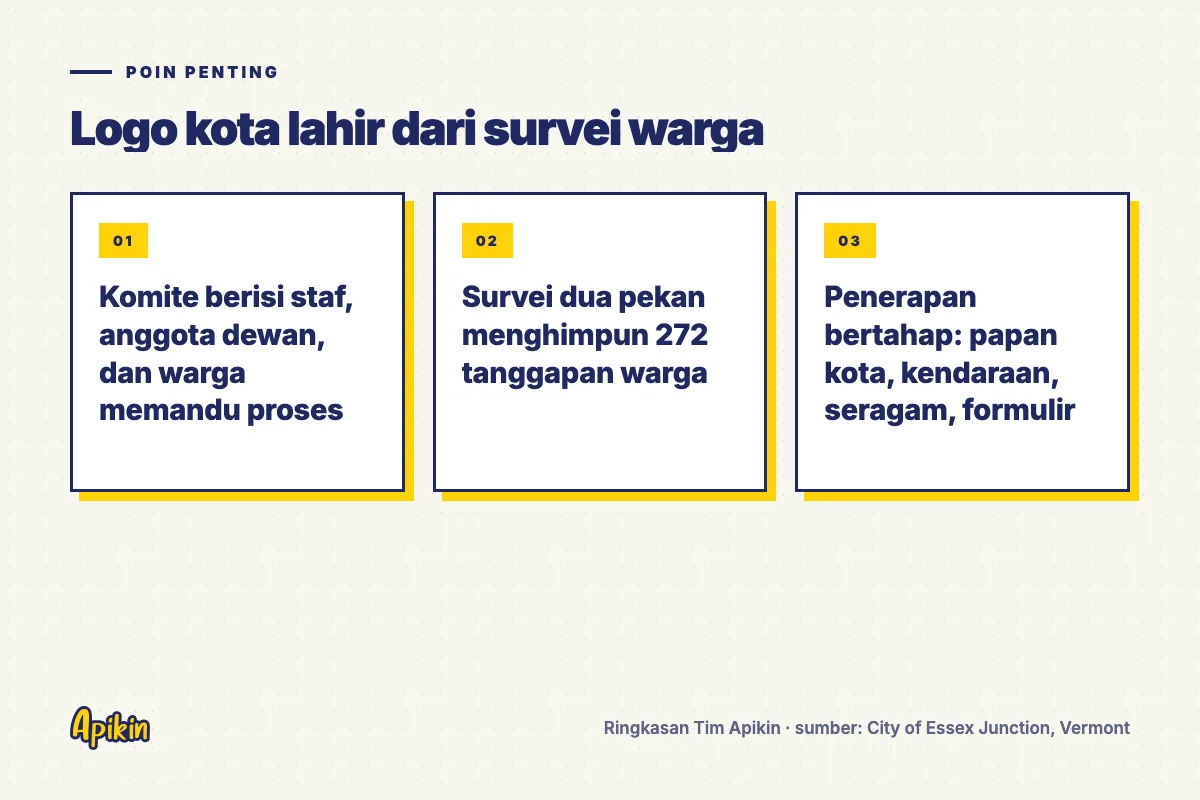 POIN PENTING

Logo kota lahir dari survei warga

01

Komite berisi staf, anggota dewan, dan warga memandu proses

02

Survei dua pekan menghimpun 272 tanggapan warga

03

Penerapan bertahap: papan kota, kendaraan, seragam, formulir

Apikin

Ringkasan Tim Apikin · sumber: City of Essex Junction, Vermont